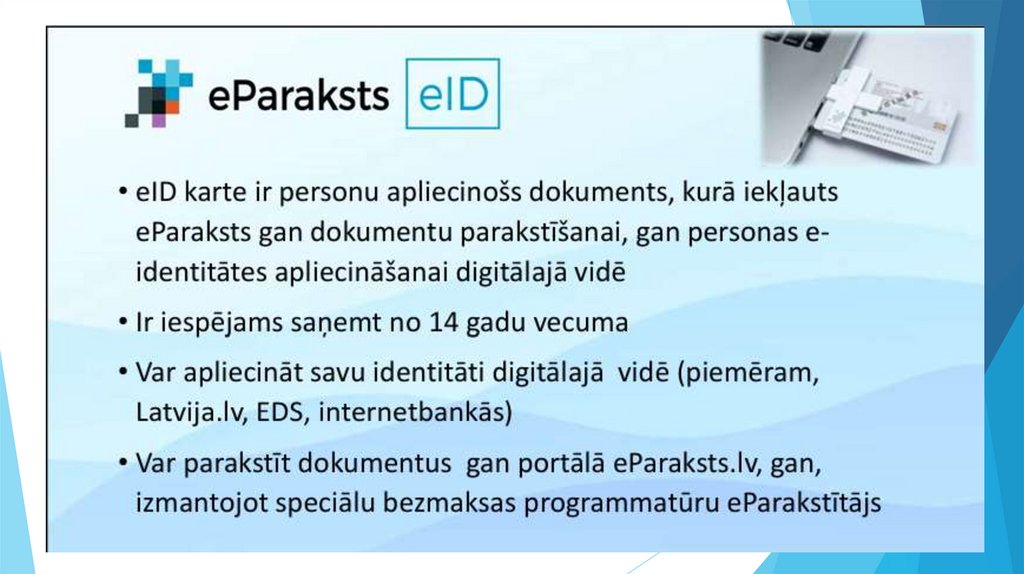 eParaksts eID

• eID karte ir personu apliecinošs dokuments, kurā iekļauts eParaksts gan dokumentu parakstīšanai, gan personas e-identitātes apliecināšanai digitālajā vidē

• Ir iespējams saņemt no 14 gadu vecuma

• Var apliecināt savu identitāti digitālajā vidē (piemēram, Latvija.lv, EDS, internetbankās)

• Var parakstīt dokumentus gan portālā eParaksts.lv, gan, izmantojot speciālu bezmaksas programmatūru eParakstītājs